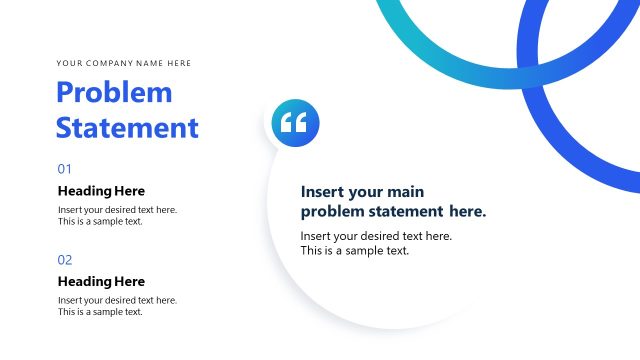 YOUR COMPANY NAME HERE

Problem Statement

01

Heading Here

Insert your desired text here. This is a sample text.

02

Heading Here

Insert your desired text here. This is a sample text.

“

Insert your main problem statement here.

Insert your desired text here. This is a sample text.